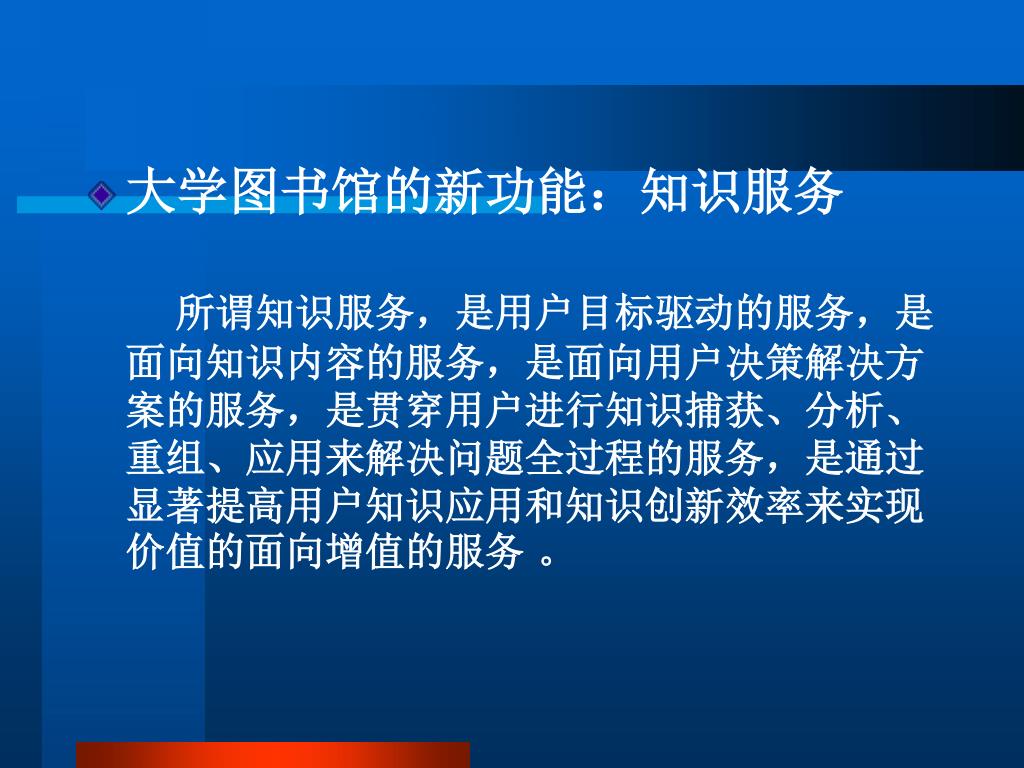 大学图书馆的新功能：知识服务

所谓知识服务，是用户目标驱动的服务，是面向知识内容的服务，是面向用户决策解决方案的服务，是贯穿用户进行知识捕获、分析、重组、应用来解决问题全过程的服务，是通过显著提高用户知识应用和知识创新效率来实现价值的面向增值的服务 。